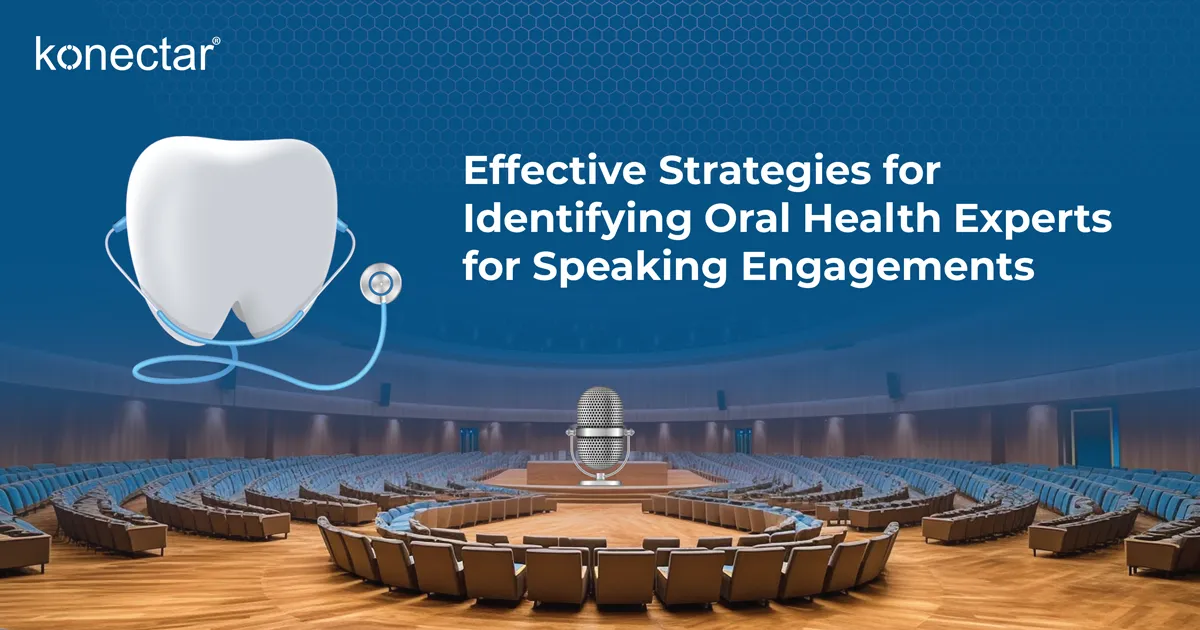 konectar®

Effective Strategies for Identifying Oral Health Experts for Speaking Engagements